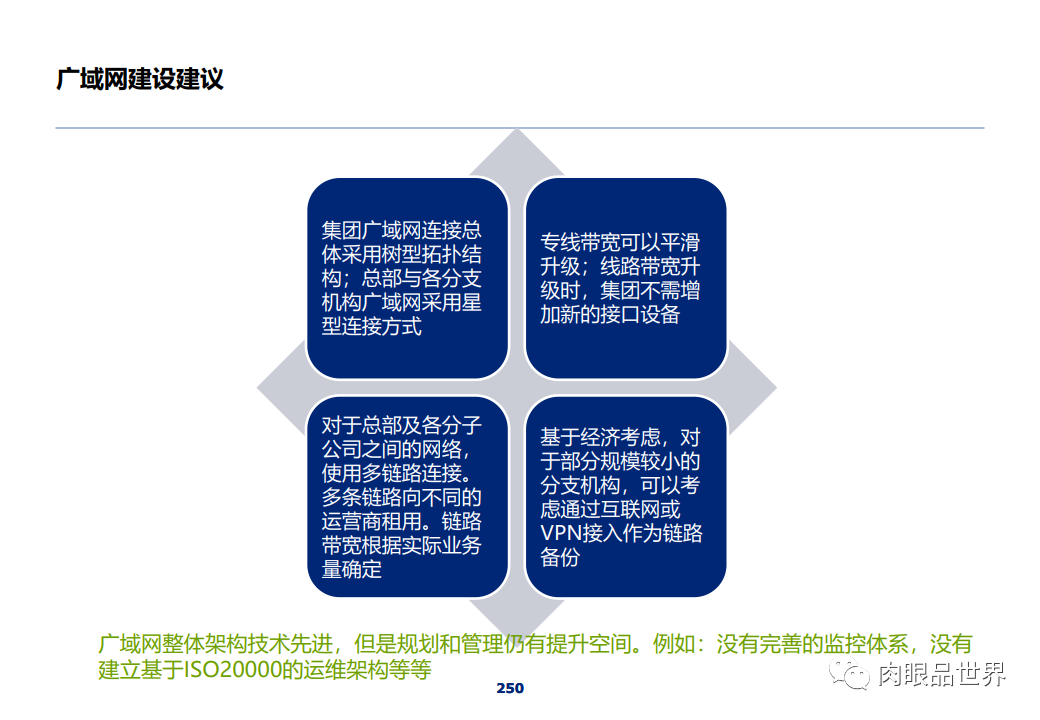 广域网建设建议

集团广域网连接总体采用树型拓扑结构；总部与各分支机构广域网采用星型连接方式

专线带宽可以平滑升级；线路带宽升级时，集团不需增加新的接口设备

对于总部及各分子公司之间的网络，使用多链路连接。多条链路向不同的运营商租用。链路带宽根据实际业务量确定

基于经济考虑，对于部分规模较小的分支机构，可以考虑通过互联网或VPN接入作为链路备份

广域网整体架构技术先进，但是规划和管理仍有提升空间。例如：没有完善的监控体系，没有建立基于ISO20000的运维架构等等

250

肉眼品世界